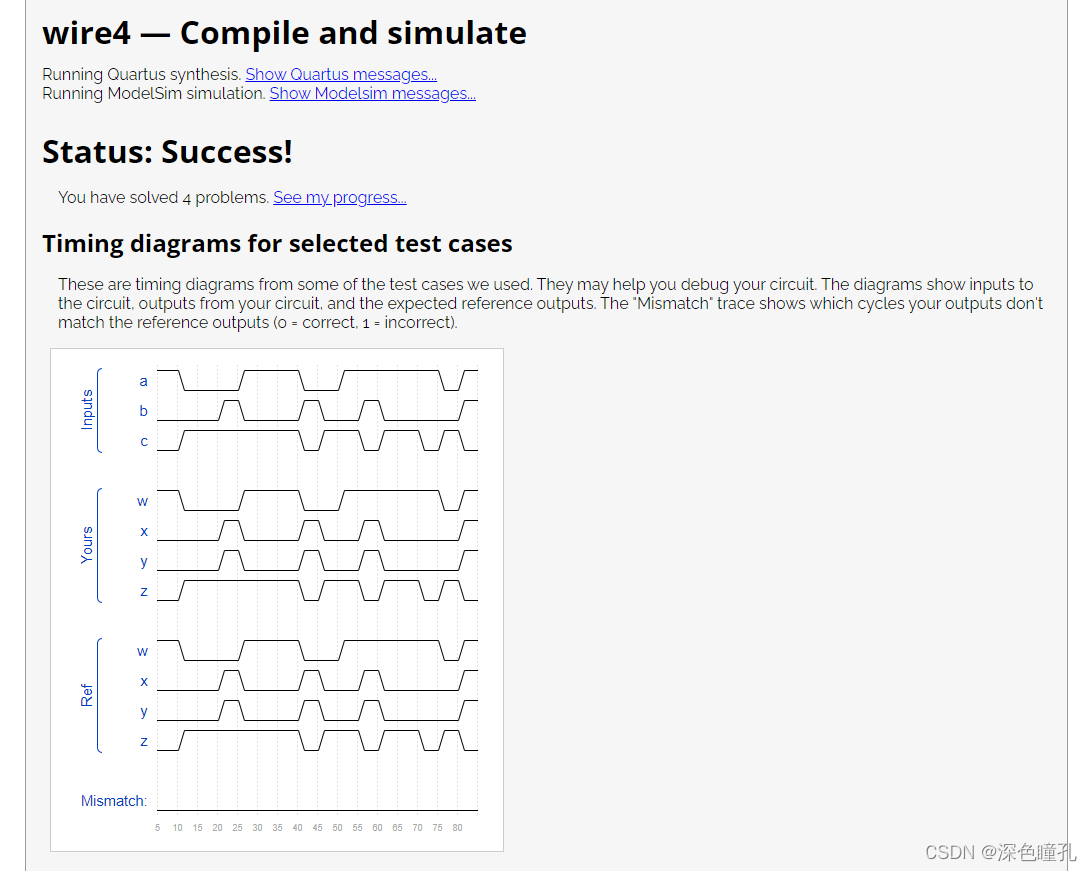 wire4 — Compile and simulate

Running Quartus synthesis. Show Quartus messages...
Running ModelSim simulation. Show Modelsim messages...

Status: Success!

You have solved 4 problems. See my progress...

Timing diagrams for selected test cases

These are timing diagrams from some of the test cases we used. They may help you debug your circuit. The diagrams show inputs to the circuit, outputs from your circuit, and the expected reference outputs. The "Mismatch" trace shows which cycles your outputs don't match the reference outputs (0 = correct, 1 = incorrect).

Inputs
a
b
c

Yours
w
x
y
z

Ref
w
x
y
z

Mismatch:

5 10 15 20 25 30 35 40 45 50 55 60 65 70 75 80

CSDN @深色瞳孔